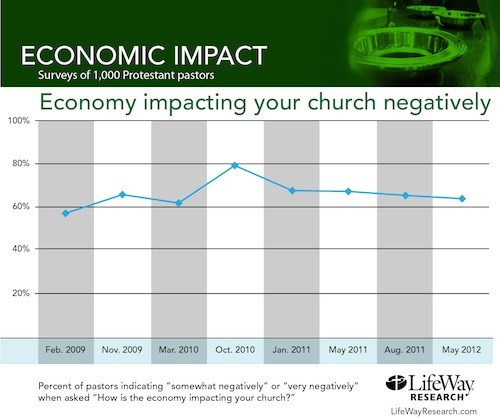 ECONOMIC IMPACT
Surveys of 1,000 Protestant pastors

Economy impacting your church negatively

100%
80%
60%
40%
20%

Feb. 2009
Nov. 2009
Mar. 2010
Oct. 2010
Jan. 2011
May 2011
Aug. 2011
May 2012

Percent of pastors indicating "somewhat negatively" or "very negatively" when asked "How is the economy impacting your church?"

LifeWay RESEARCH
LifeWayResearch.com